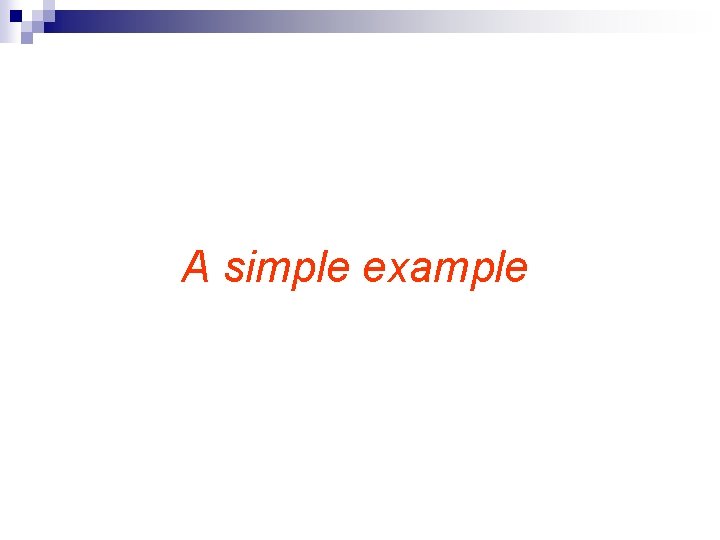 A simple example